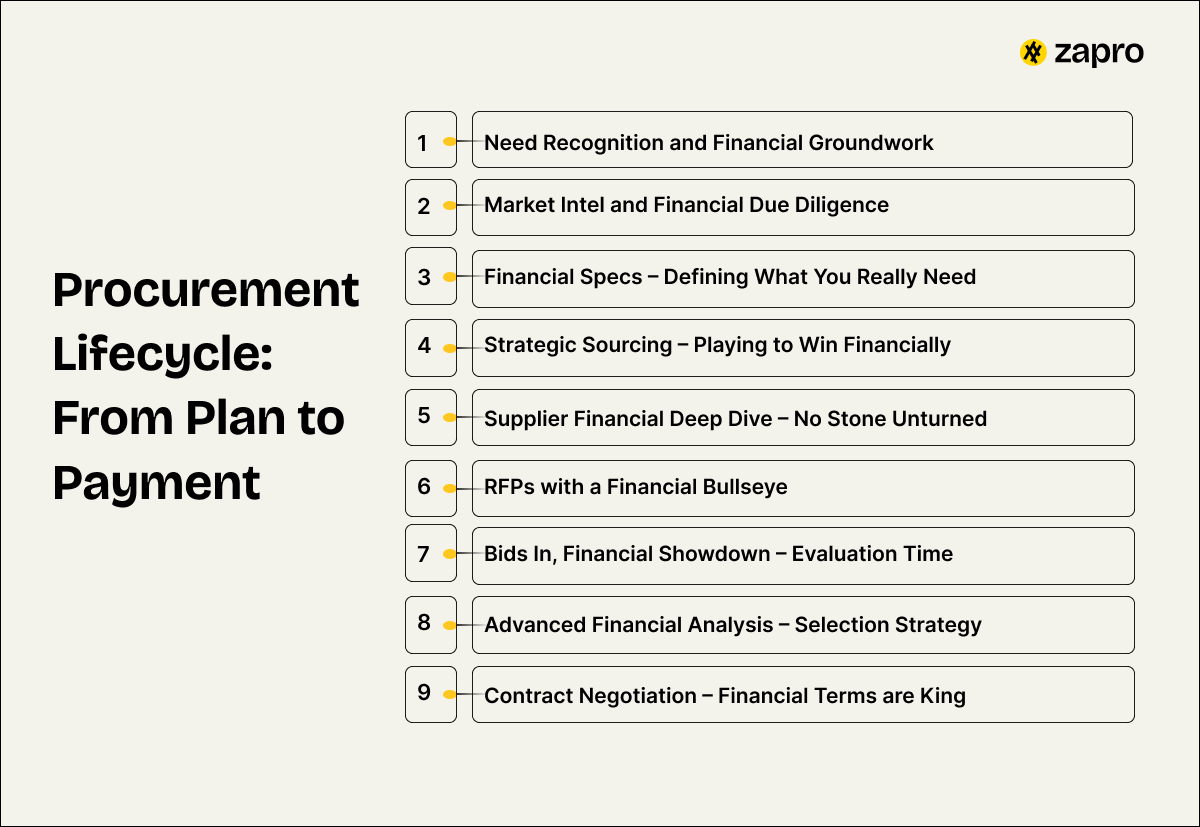 zapro

Procurement Lifecycle: From Plan to Payment

1 Need Recognition and Financial Groundwork

2 Market Intel and Financial Due Diligence

3 Financial Specs – Defining What You Really Need

4 Strategic Sourcing – Playing to Win Financially

5 Supplier Financial Deep Dive – No Stone Unturned

6 RFPs with a Financial Bullseye

7 Bids In, Financial Showdown – Evaluation Time

8 Advanced Financial Analysis – Selection Strategy

9 Contract Negotiation – Financial Terms are King